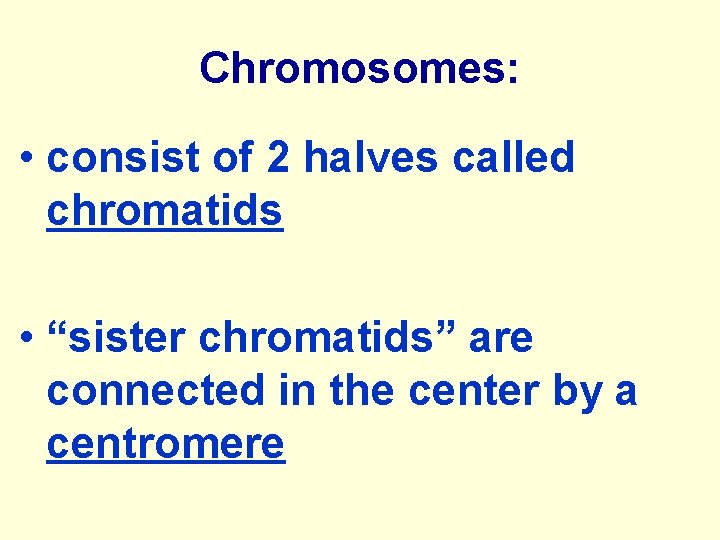 Chromosomes:

• consist of 2 halves called chromatids

• “sister chromatids” are connected in the center by a centromere